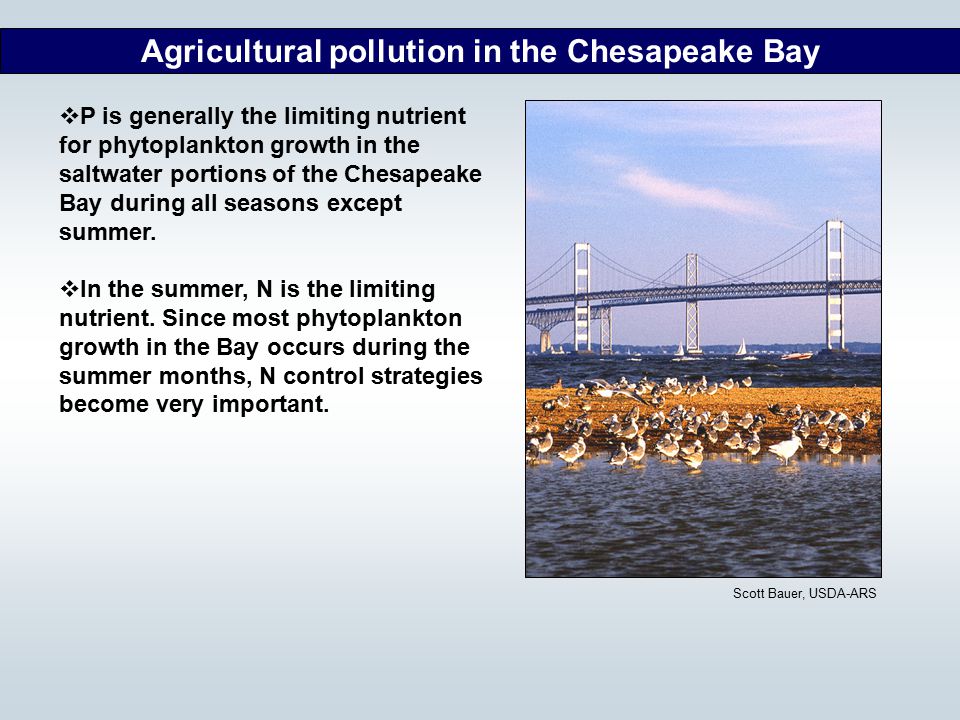 Agricultural pollution in the Chesapeake Bay

❖P is generally the limiting nutrient for phytoplankton growth in the saltwater portions of the Chesapeake Bay during all seasons except summer.

❖In the summer, N is the limiting nutrient. Since most phytoplankton growth in the Bay occurs during the summer months, N control strategies become very important.

Scott Bauer, USDA-ARS